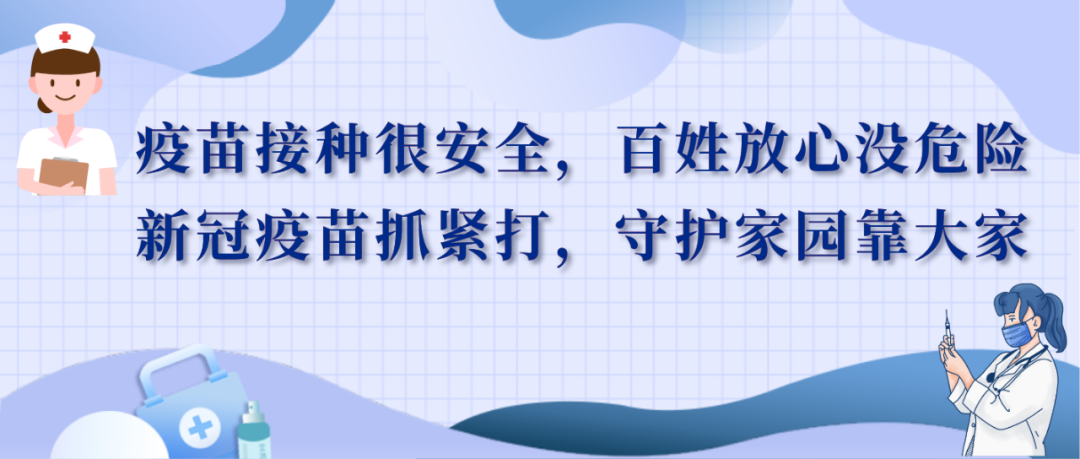 疫苗接种很安全，百姓放心没危险
新冠疫苗抓紧打，守护家园靠大家